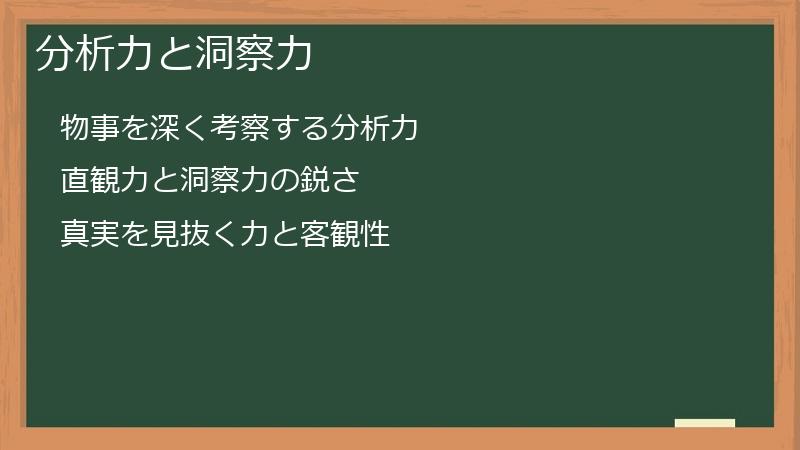 分析力と洞察力

物事を深く考察する分析力

直観力と洞察力の鋭さ

真実を見抜く力と客観性